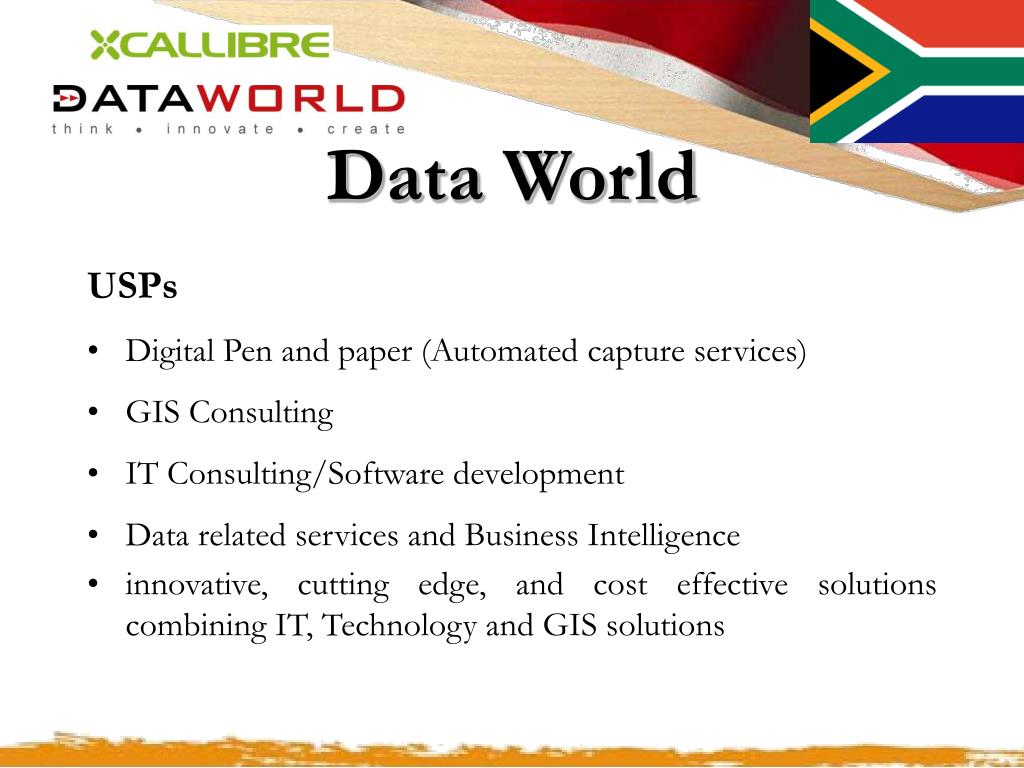 XCALLIBRE
DATAWORLD
think • innovate • create

Data World

USPs

• Digital Pen and paper (Automated capture services)
• GIS Consulting
• IT Consulting/Software development
• Data related services and Business Intelligence
• innovative, cutting edge, and cost effective solutions combining IT, Technology and GIS solutions